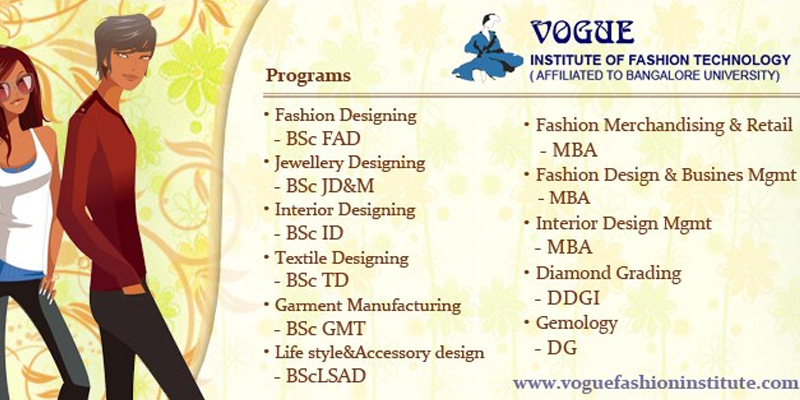 VOGUE
INSTITUTE OF FASHION TECHNOLOGY
( AFFILIATED TO BANGALORE UNIVERSITY)

Programs

• Fashion Designing
- BSc FAD
• Jewellery Designing
- BSc JD&M
• Interior Designing
- BSc ID
• Textile Designing
- BSc TD
• Garment Manufacturing
- BSc GMT
• Life style&Accessory design
- BScLSAD

• Fashion Merchandising & Retail
- MBA
• Fashion Design & Busines Mgmt
- MBA
• Interior Design Mgmt
- MBA
• Diamond Grading
- DDGI
• Gemology
- DG

www.voguefashioninstitute.com